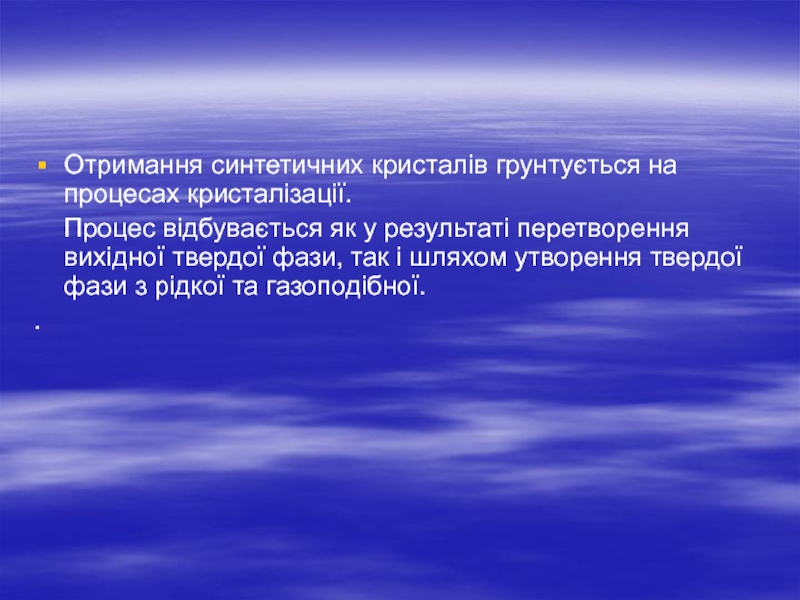 Отримання синтетичних кристалів грунтується на процесах кристалізації.

Процес відбувається як у результаті перетворення вихідної твердої фази, так і шляхом утворення твердої фази з рідкої та газоподібної.

.